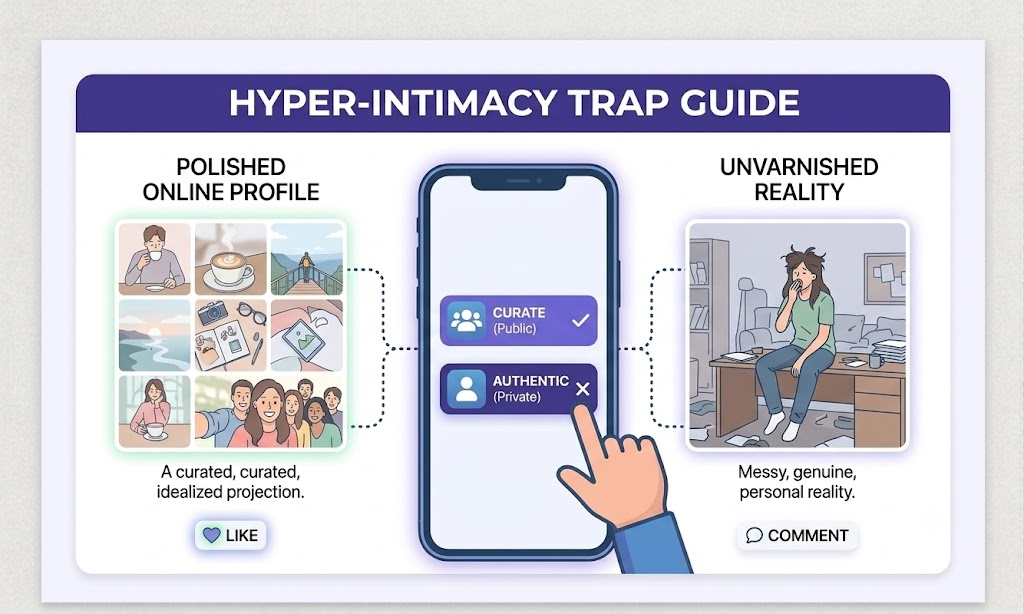 HYPER-INTIMACY TRAP GUIDE

POLISHED ONLINE PROFILE

A curated, curated, idealized projection.

LIKE

CURATE
(Public)

AUTHENTIC
(Private)

UNVARNISHED REALITY

Messy, genuine, personal reality.

COMMENT